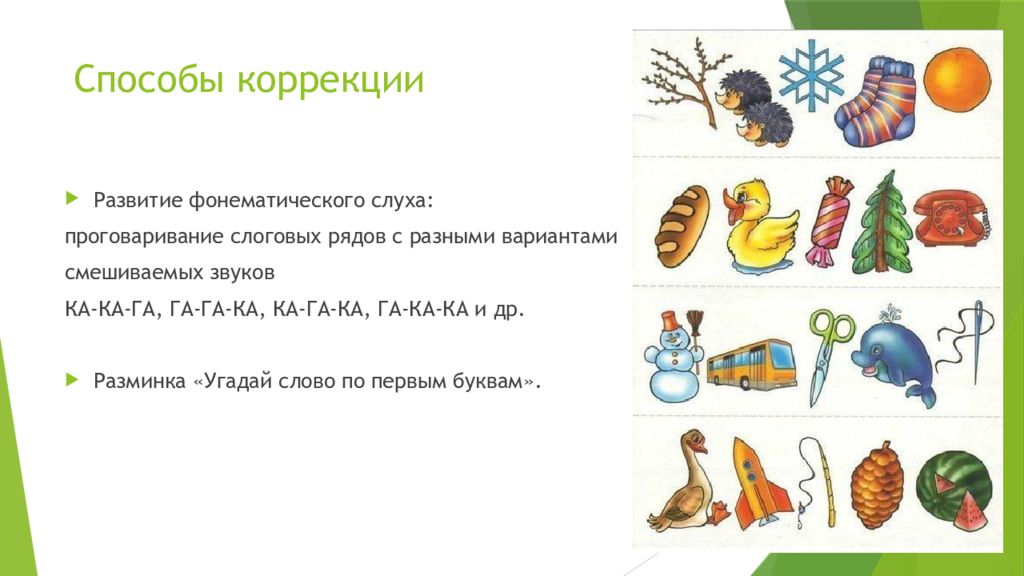 Способы коррекции

Развитие фонематического слуха:

проговаривание слоговых рядов с разными вариантами смешиваемых звуков

КА-КА-ГА, ГА-ГА-КА, КА-ГА-КА, ГА-КА-КА и др.

Разминка «Угадай слово по первым буквам».